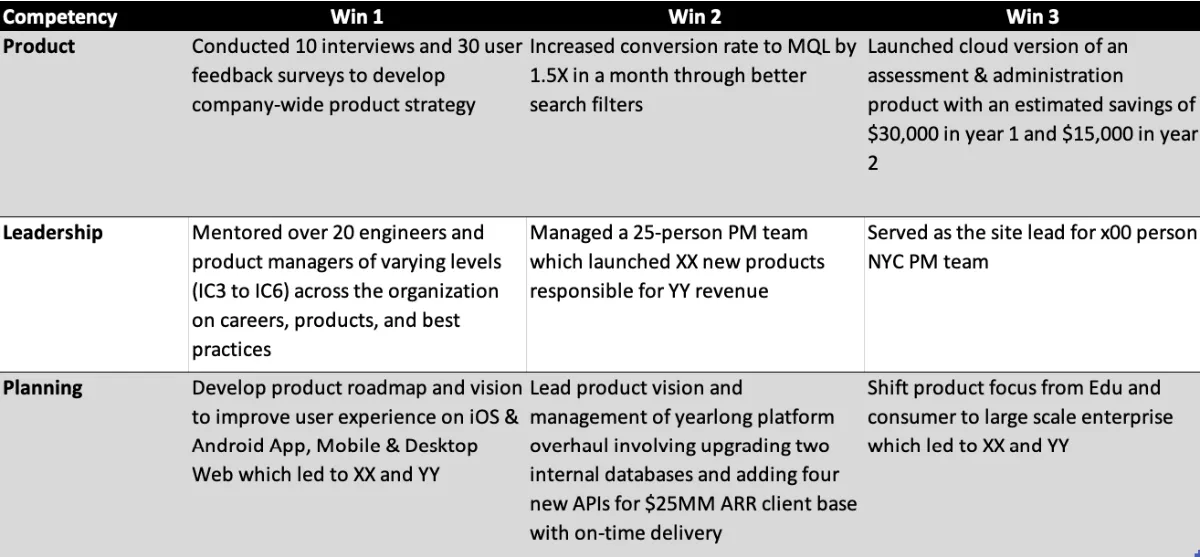 | Competency | Win 1 | Win 2 | Win 3 |
|---|---|---|---|
| Product | Conducted 10 interviews and 30 user feedback surveys to develop company-wide product strategy | Increased conversion rate to MQL by 1.5X in a month through better search filters | Launched cloud version of an assessment & administration product with an estimated savings of \$30,000 in year 1 and \$15,000 in year 2 |
| Leadership | Mentored over 20 engineers and product managers of varying levels (IC3 to IC6) across the organization on careers, products, and best practices | Managed a 25-person PM team which launched XX new products responsible for YY revenue | Served as the site lead for x00 person NYC PM team |
| Planning | Develop product roadmap and vision to improve user experience on iOS & Android App, Mobile & Desktop Web which led to XX and YY | Lead product vision and management of yearlong platform overhaul involving upgrading two internal databases and adding four new APIs for \$25MM ARR client base with on-time delivery | Shift product focus from Edu and consumer to large scale enterprise which led to XX and YY |